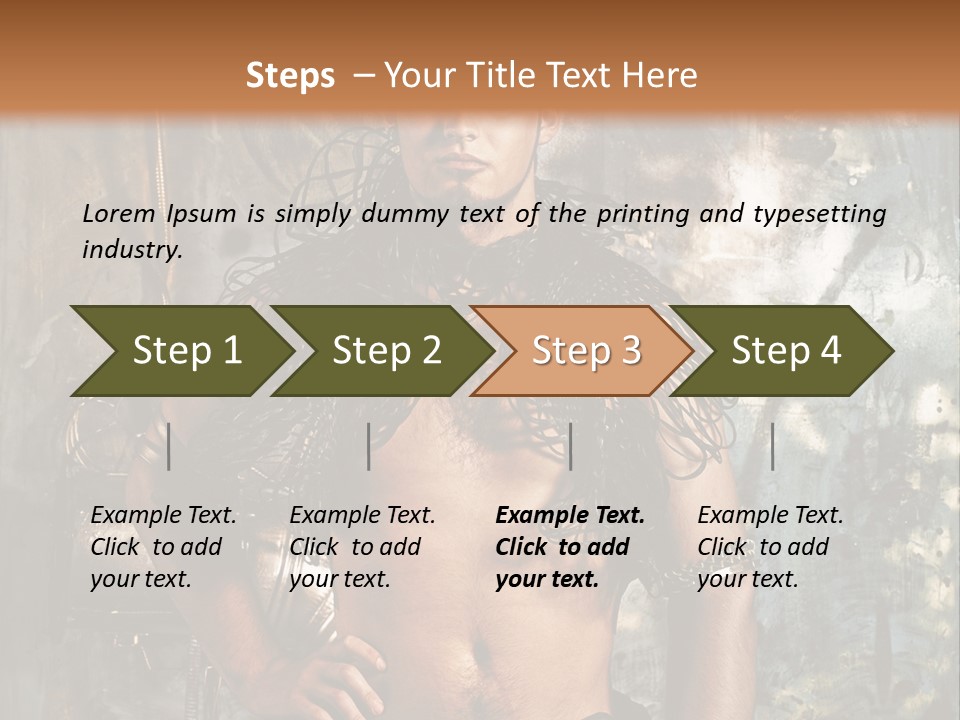 Steps – Your Title Text Here

Lorem Ipsum is simply dummy text of the printing and typesetting industry.

Step 1

Step 2

Step 3

Step 4

Example Text. Click to add your text.

Example Text. Click to add your text.

Example Text. Click to add your text.

Example Text. Click to add your text.